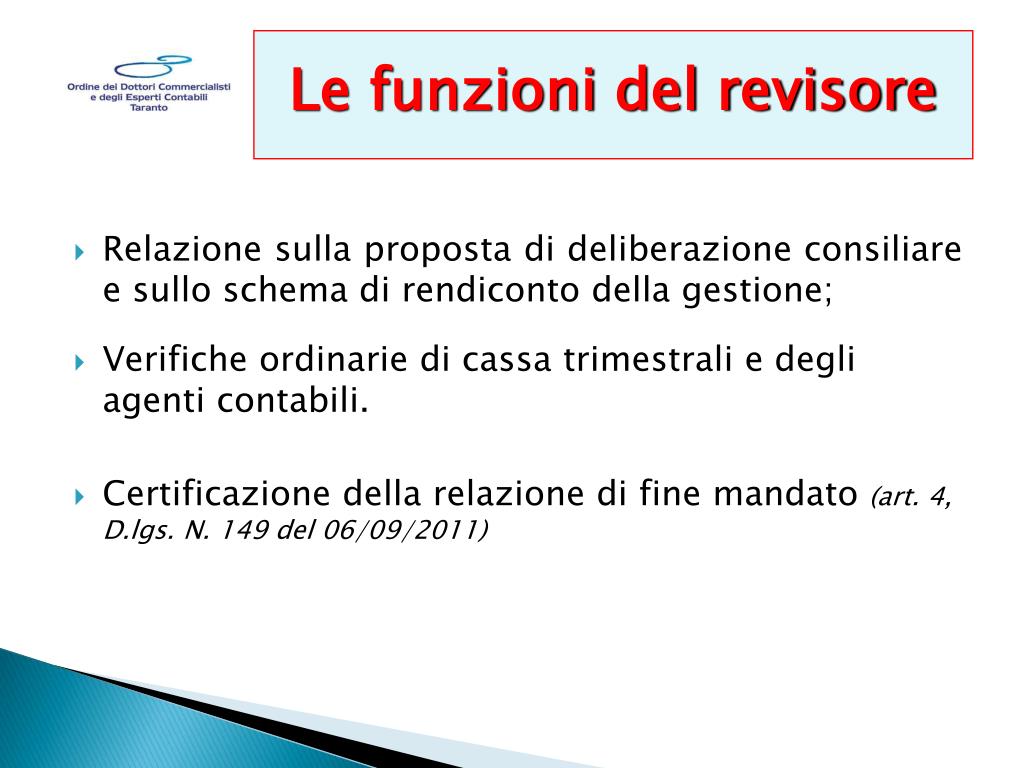 Ordine dei Dottori Commercialisti e degli Esperti Contabili Taranto

Le funzioni del revisore

Relazione sulla proposta di deliberazione consiliare e sullo schema di rendiconto della gestione;

Verifiche ordinarie di cassa trimestrali e degli agenti contabili.

Certificazione della relazione di fine mandato (art. 4, D.lgs. N. 149 del 06/09/2011)